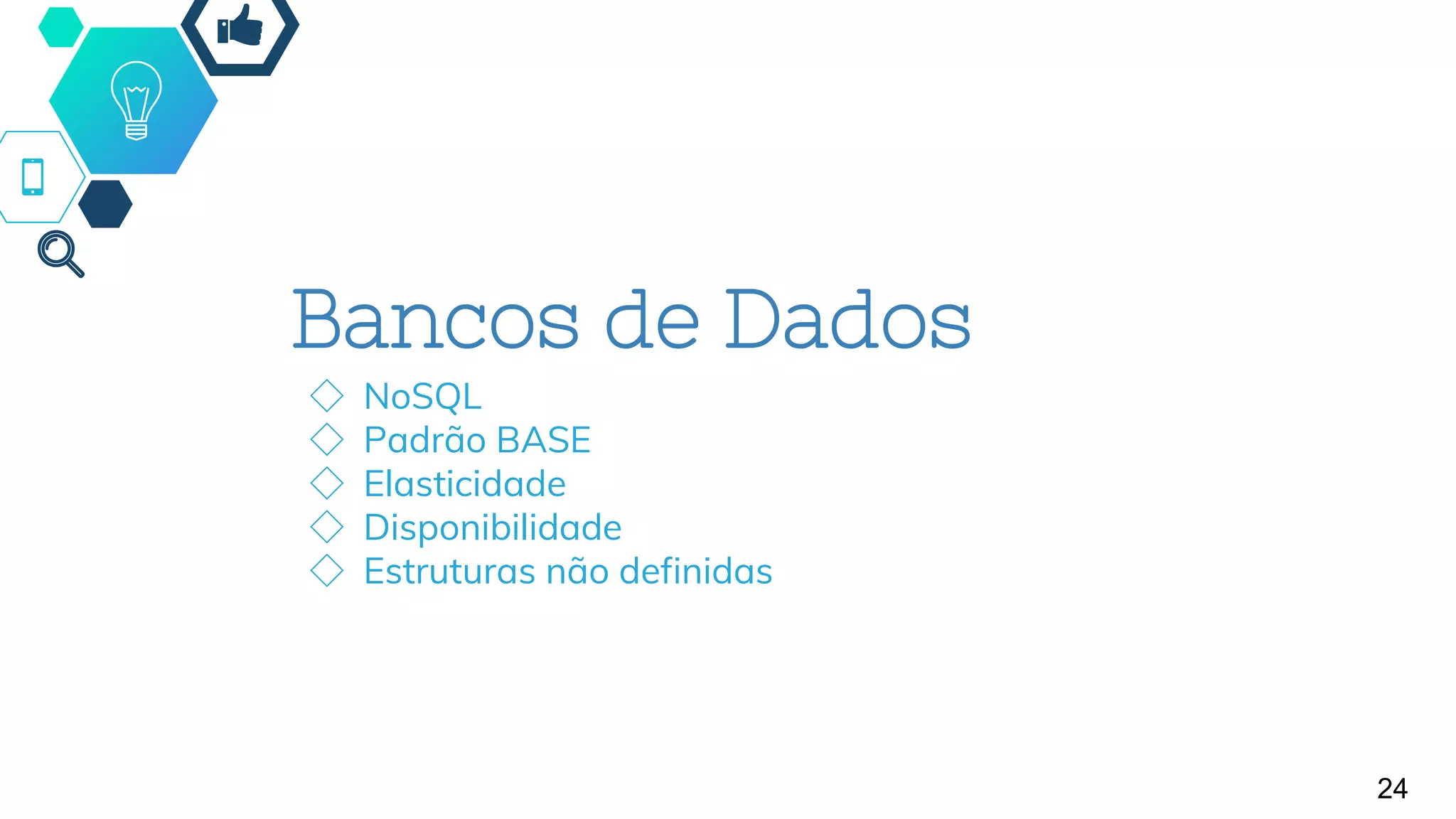 Bancos de Dados

◇ NoSQL
◇ Padrão BASE
◇ Elasticidade
◇ Disponibilidade
◇ Estruturas não definidas

24